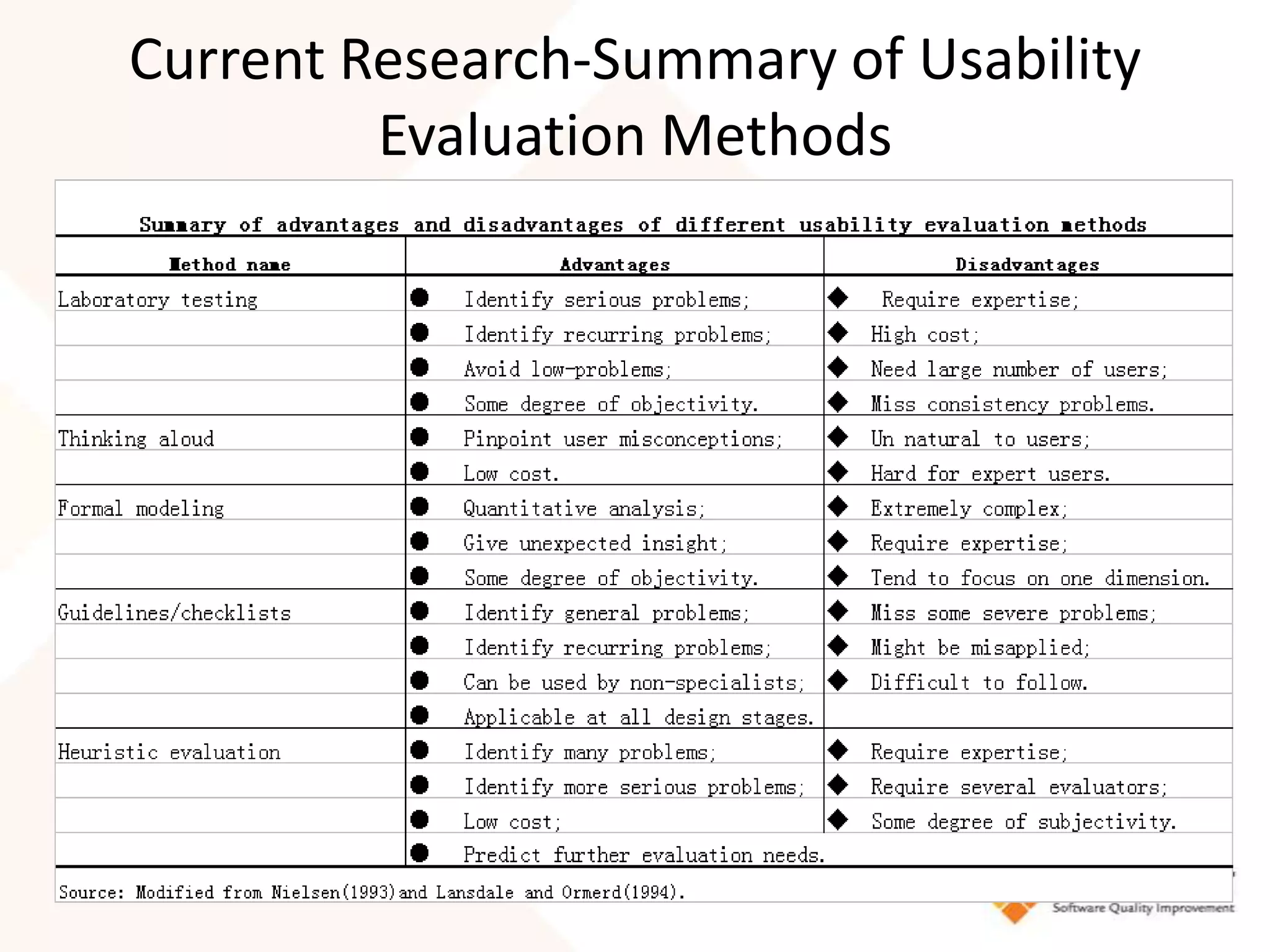 Current Research-Summary of Usability Evaluation Methods

Summary of advantages and disadvantages of different usability evaluation methods

| Method name | Advantages | Disadvantages |
|---|---|---|
| Laboratory testing | ● Identify serious problems; | ◆ Require expertise; |
| | ● Identify recurring problems; | ◆ High cost; |
| | ● Avoid low-problems; | ◆ Need large number of users; |
| | ● Some degree of objectivity. | ◆ Miss consistency problems. |
| Thinking aloud | ● Pinpoint user misconceptions; | ◆ Un natural to users; |
| | ● Low cost. | ◆ Hard for expert users. |
| Formal modeling | ● Quantitative analysis; | ◆ Extremely complex; |
| | ● Give unexpected insight; | ◆ Require expertise; |
| | ● Some degree of objectivity. | ◆ Tend to focus on one dimension. |
| Guidelines/checklists | ● Identify general problems; | ◆ Miss some severe problems; |
| | ● Identify recurring problems; | ◆ Might be misapplied; |
| | ● Can be used by non-specialists; | ◆ Difficult to follow. |
| | ● Applicable at all design stages. | |
| Heuristic evaluation | ● Identify many problems; | ◆ Require expertise; |
| | ● Identify more serious problems; | ◆ Require several evaluators; |
| | ● Low cost; | ◆ Some degree of subjectivity. |
| | ● Predict further evaluation needs. | |

Source: Modified from Nielsen(1993)and Lansdale and Ormerd(1994).

Software Quality Improvement